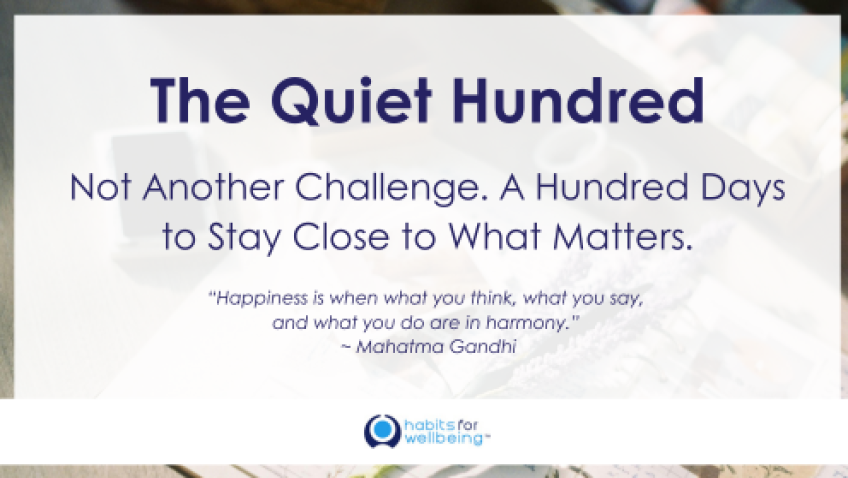 The Quiet Hundred

Not Another Challenge. A Hundred Days to Stay Close to What Matters.

"Happiness is when what you think, what you say, and what you do are in harmony."
~ Mahatma Gandhi

habits for wellbeing™